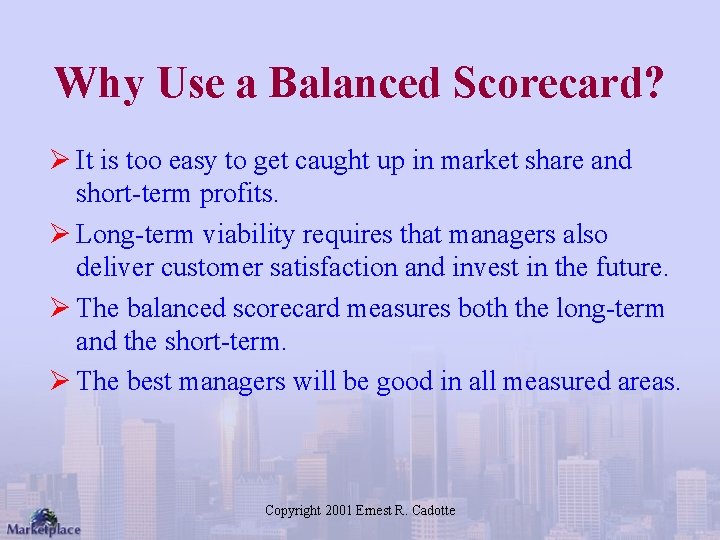 Why Use a Balanced Scorecard?

➢ It is too easy to get caught up in market share and short-term profits.

➢ Long-term viability requires that managers also deliver customer satisfaction and invest in the future.

➢ The balanced scorecard measures both the long-term and the short-term.

➢ The best managers will be good in all measured areas.

Copyright 2001 Ernest R. Cadotte

Marketplace